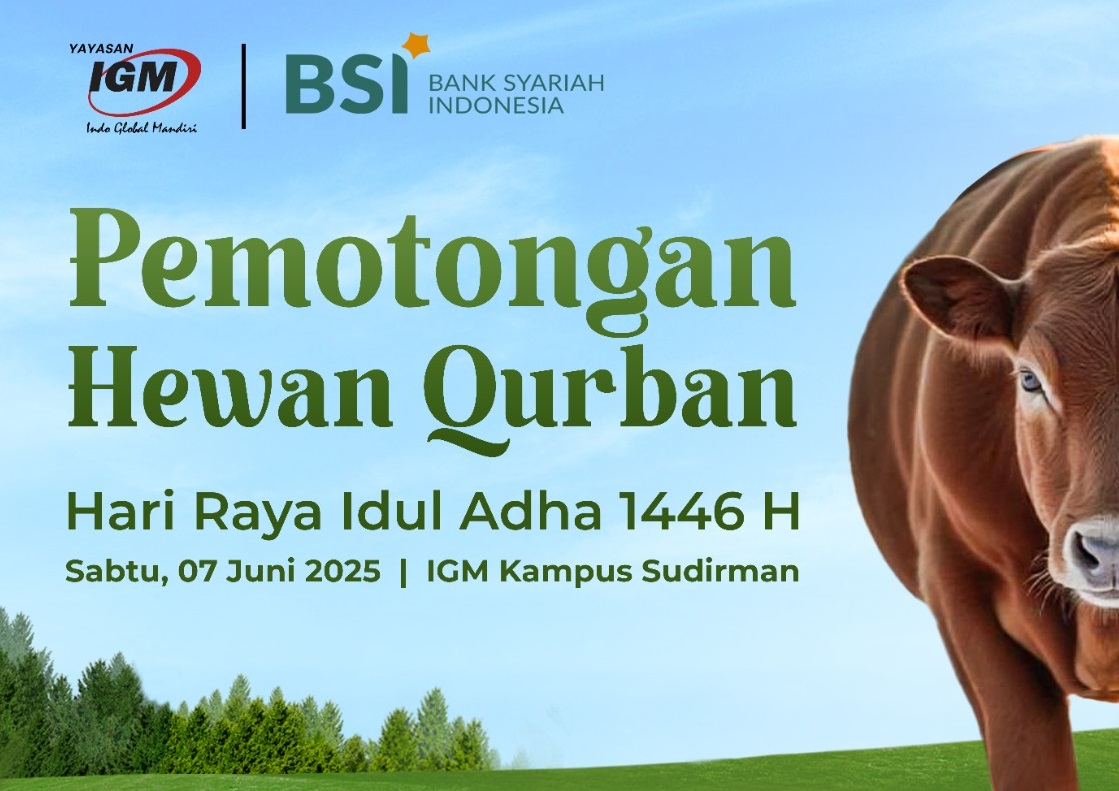 YAYASAN IGM
Indo Global Mandiri

BSI BANK SYARIAH INDONESIA

Pemotongan Hewan Qurban

Hari Raya Idul Adha 1446 H

Sabtu, 07 Juni 2025 | IGM Kampus Sudirman